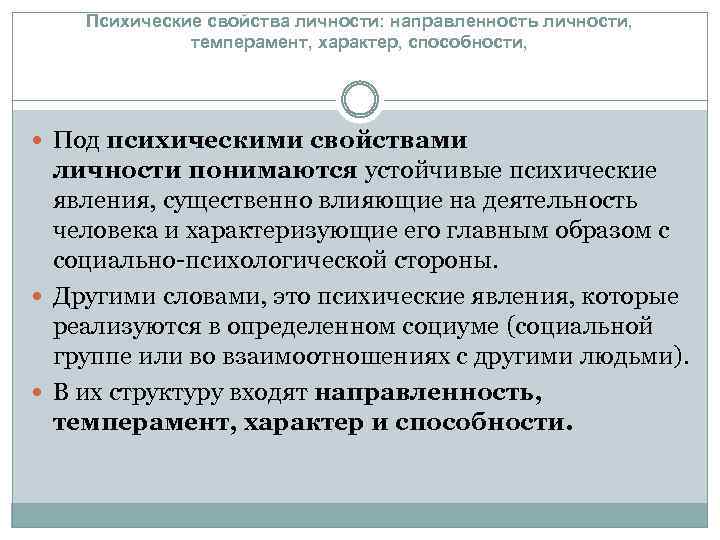 Психические свойства личности: направленность личности, темперамент, характер, способности,

Под психическими свойствами личности понимаются устойчивые психические явления, существенно влияющие на деятельность человека и характеризующие его главным образом с социально-психологической стороны.

Другими словами, это психические явления, которые реализуются в определенном социуме (социальной группе или во взаимоотношениях с другими людьми).

В их структуру входят направленность, темперамент, характер и способности.